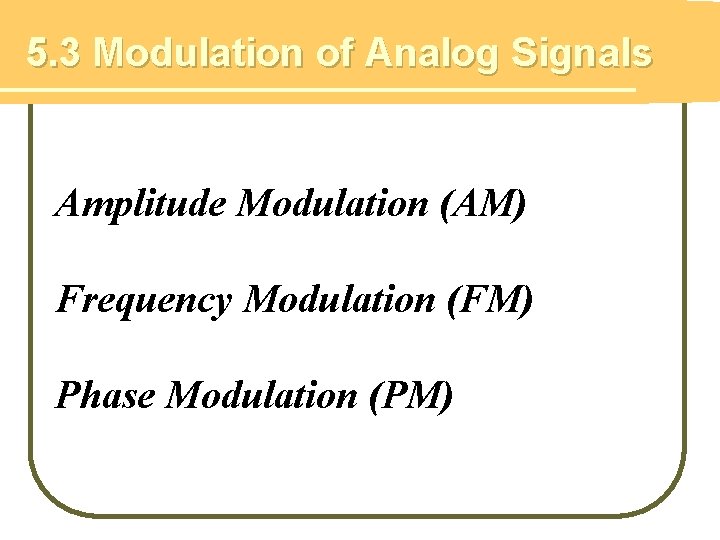 5.3 Modulation of Analog Signals

Amplitude Modulation (AM)

Frequency Modulation (FM)

Phase Modulation (PM)